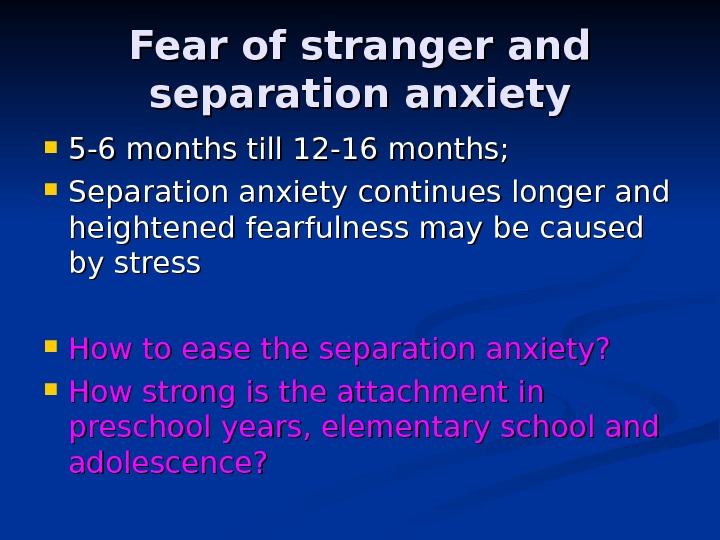 Fear of stranger and separation anxiety

- 5-6 months till 12-16 months;
- Separation anxiety continues longer and heightened fearfulness may be caused by stress

- How to ease the separation anxiety?
- How strong is the attachment in preschool years, elementary school and adolescence?